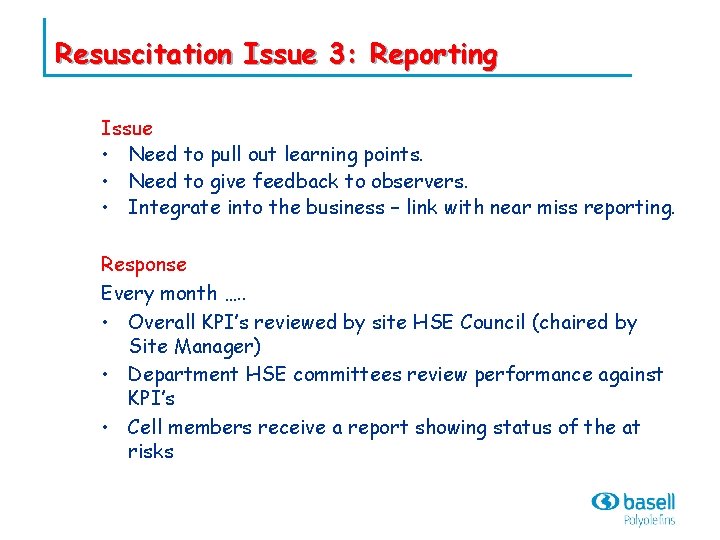 Resuscitation Issue 3: Reporting

Issue
• Need to pull out learning points.
• Need to give feedback to observers.
• Integrate into the business – link with near miss reporting.

Response
Every month …..
• Overall KPI's reviewed by site HSE Council (chaired by Site Manager)
• Department HSE committees review performance against KPI's
• Cell members receive a report showing status of the at risks

basell
Polyolefins